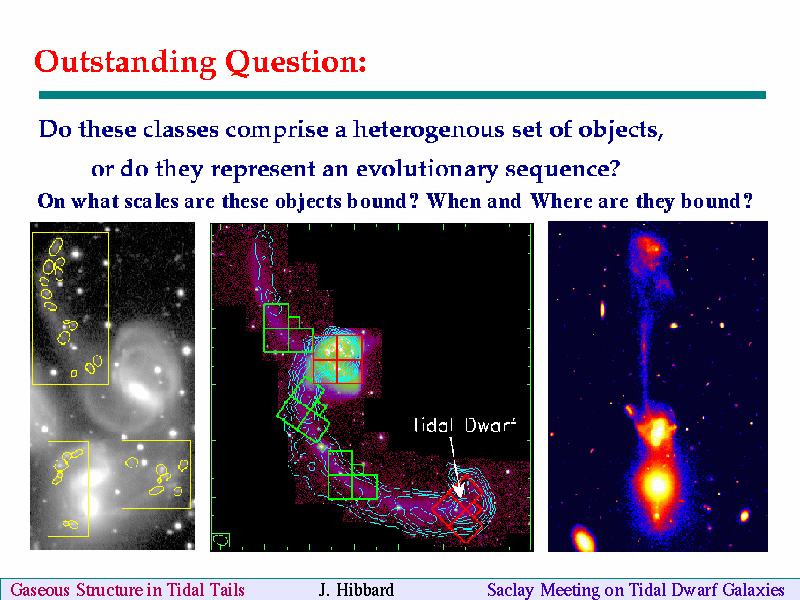 Outstanding Question:

Do these classes comprise a heterogenous set of objects,

or do they represent an evolutionary sequence?

On what scales are these objects bound? When and Where are they bound?

Tidal Dwarf

Gaseous Structure in Tidal Tails J. Hibbard Saclay Meeting on Tidal Dwarf Galaxies